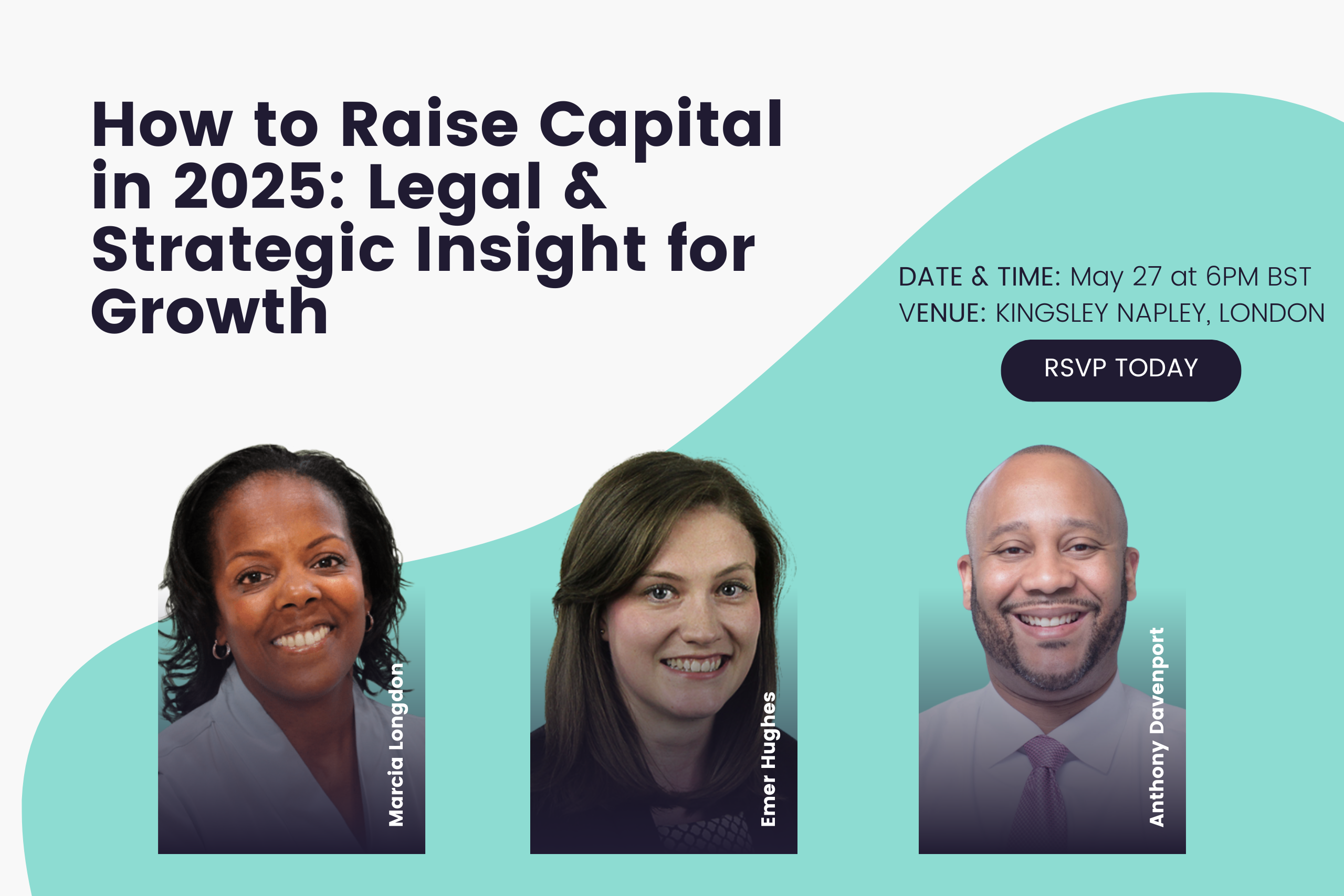 How to Raise Capital in 2025: Legal & Strategic Insight for Growth

DATE & TIME: May 27 at 6PM BST
VENUE: KINGSLEY NAPLEY, LONDON

RSVP TODAY

Marcia Longdon

Emer Hughes

Anthony Davenport